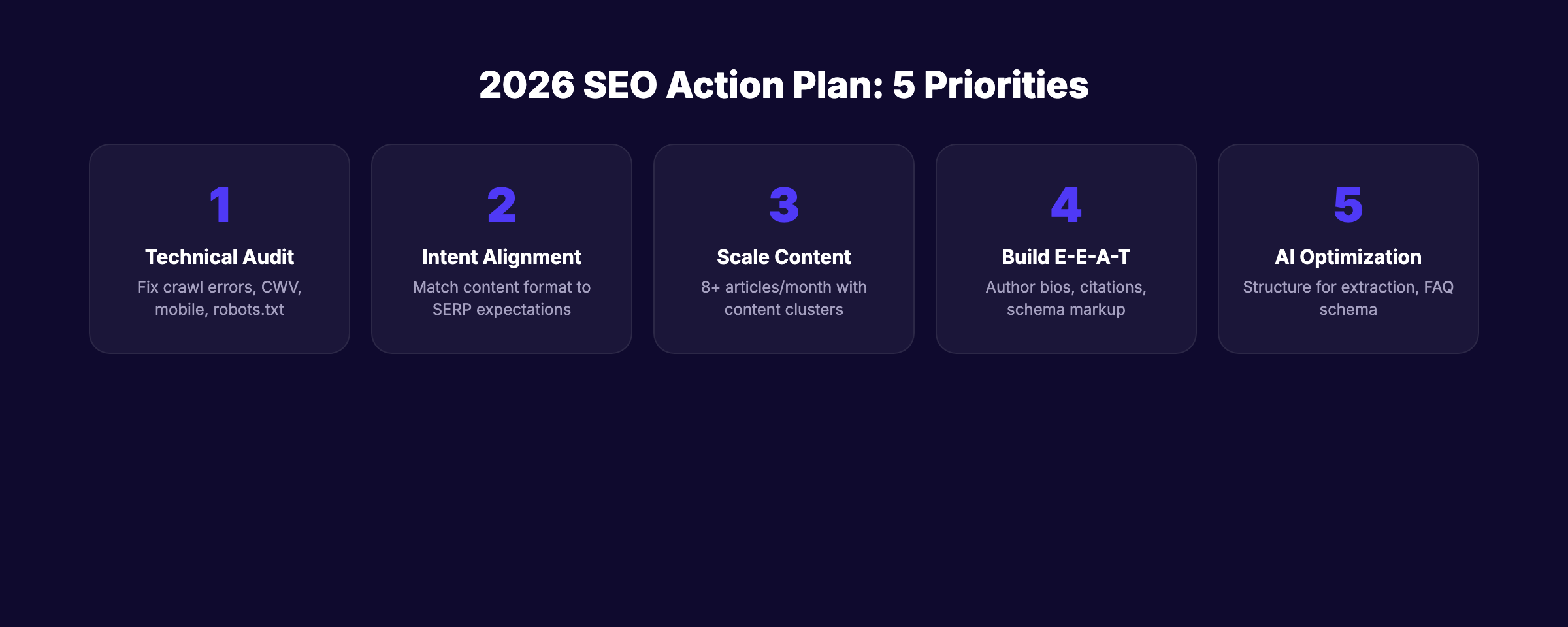 2026 SEO Action Plan: 5 Priorities

1
Technical Audit
Fix crawl errors, CWV, mobile, robots.txt

2
Intent Alignment
Match content format to SERP expectations

3
Scale Content
8+ articles/month with content clusters

4
Build E-E-A-T
Author bios, citations, schema markup

5
AI Optimization
Structure for extraction, FAQ schema